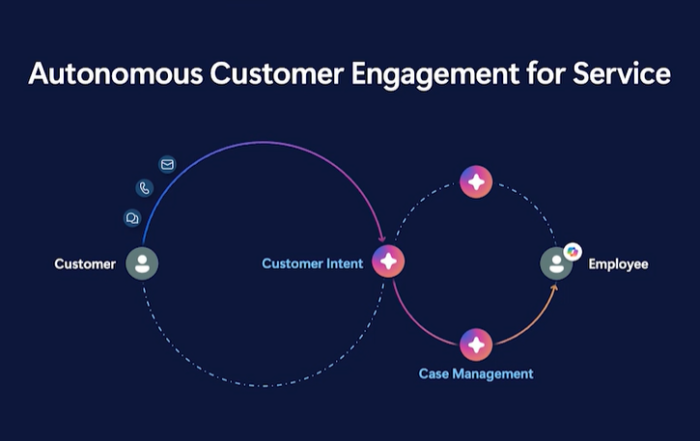 Autonomous Customer Engagement for Service

Customer

Customer Intent

Employee

Case Management